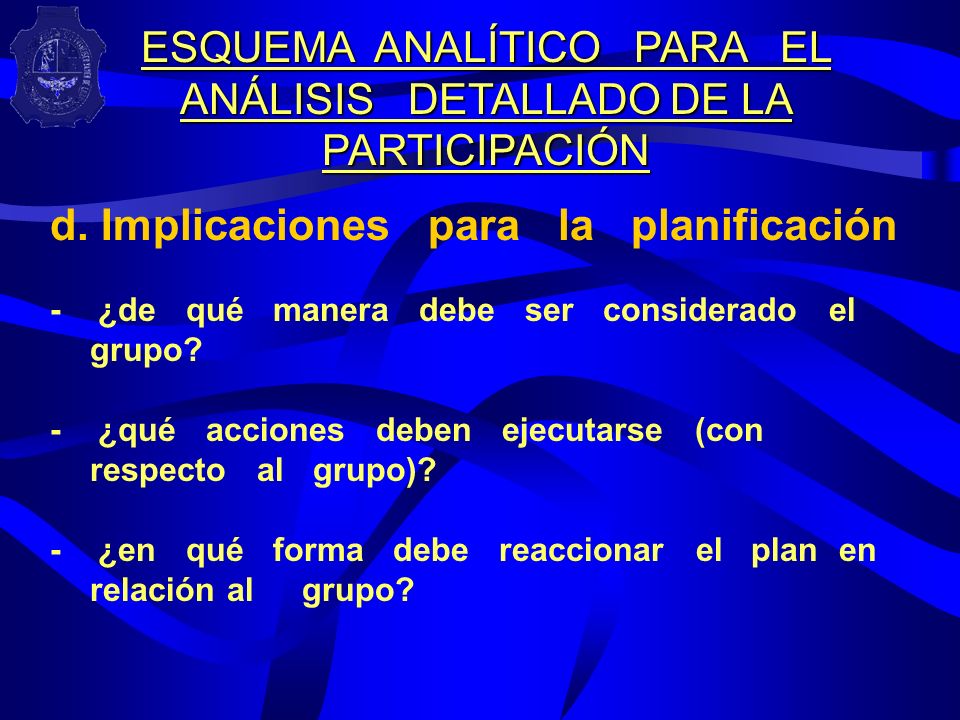 ESQUEMA ANALÍTICO PARA EL ANÁLISIS DETALLADO DE LA PARTICIPACIÓN

d. Implicaciones para la planificación

- ¿de qué manera debe ser considerado el grupo?

- ¿qué acciones deben ejecutarse (con respecto al grupo)?

- ¿en qué forma debe reaccionar el plan en relación al grupo?